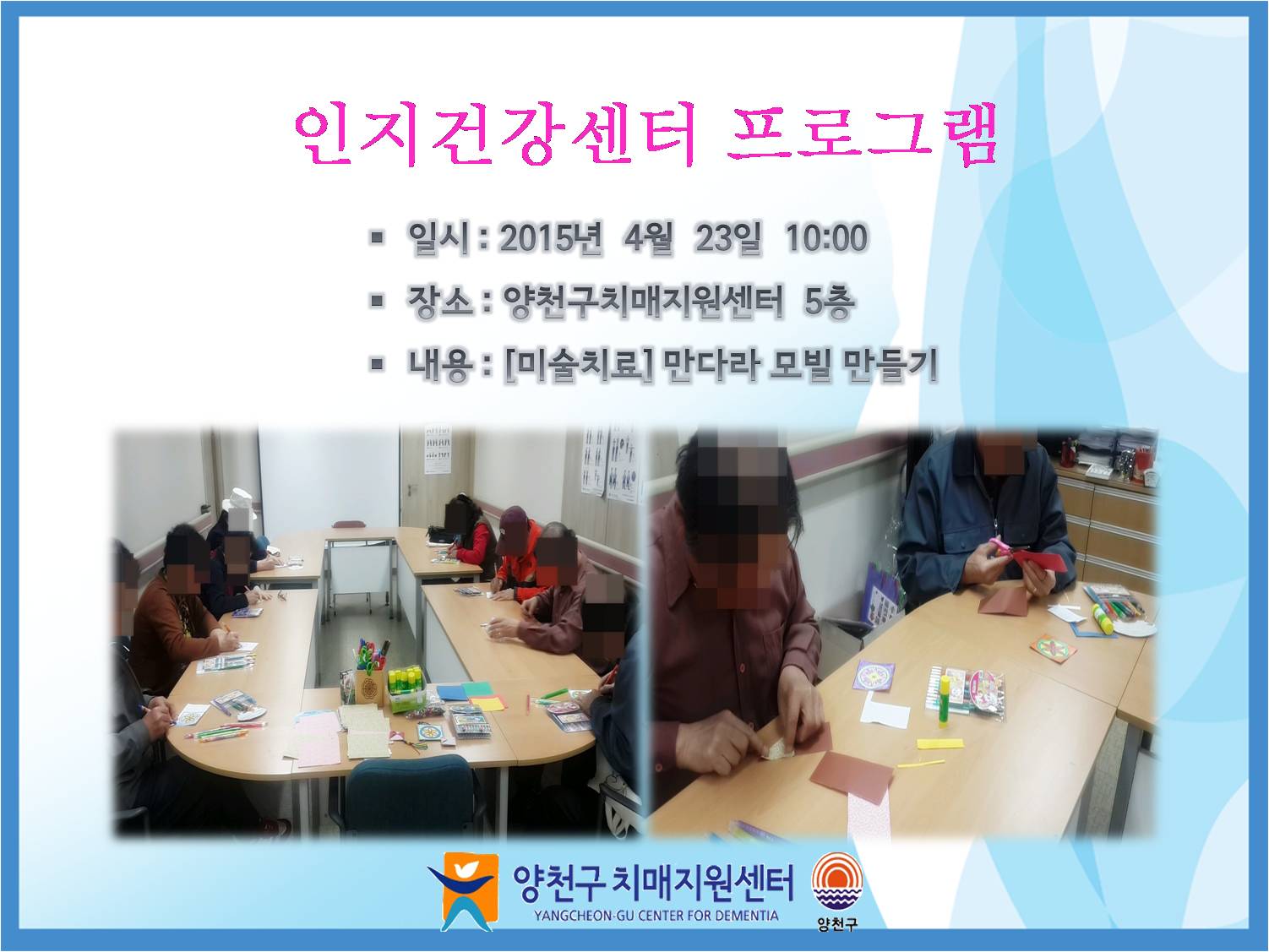 인지건강센터 프로그램

▪ 일시 : 2015년 4월 23일 10:00

▪ 장소 : 양천구치매지원센터 5층

▪ 내용 : [미술치료] 만다라 모빌 만들기

양천구 치매지원센터
YANGCHEON-GU CENTER FOR DEMENTIA

양천구